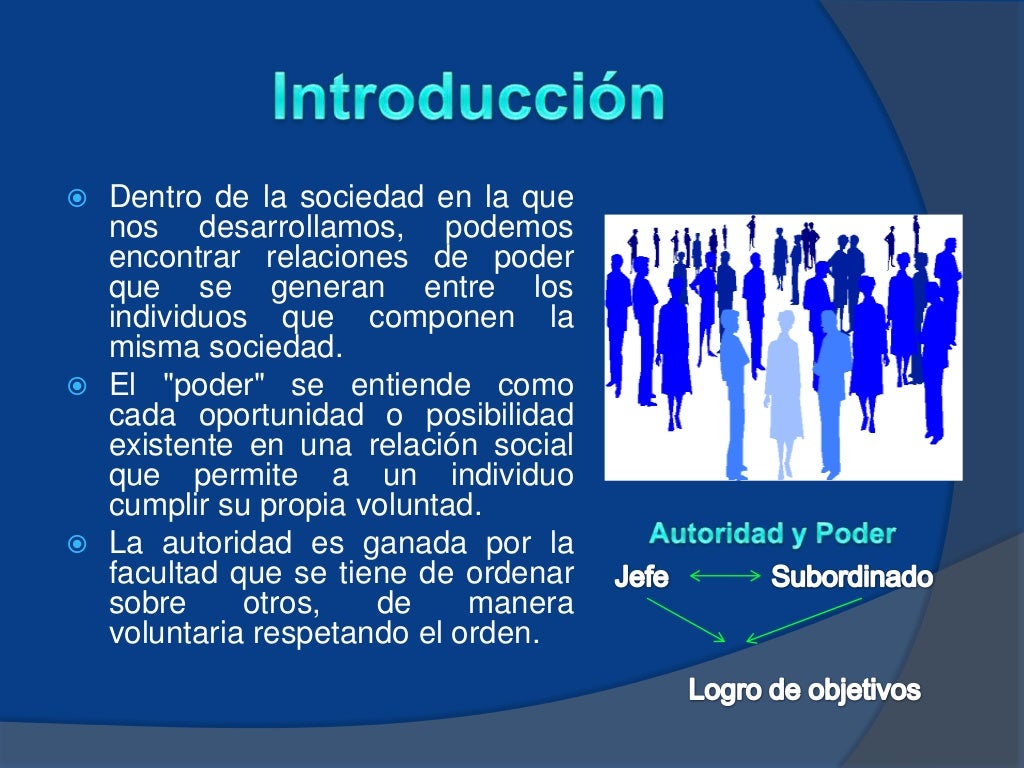 Introducción

Dentro de la sociedad en la que nos desarrollamos, podemos encontrar relaciones de poder que se generan entre los individuos que componen la misma sociedad.

El "poder" se entiende como cada oportunidad o posibilidad existente en una relación social que permite a un individuo cumplir su propia voluntad.

La autoridad es ganada por la facultad que se tiene de ordenar sobre otros, de manera voluntaria respetando el orden.

Autoridad y Poder

Jefe Subordinado

Logro de objetivos